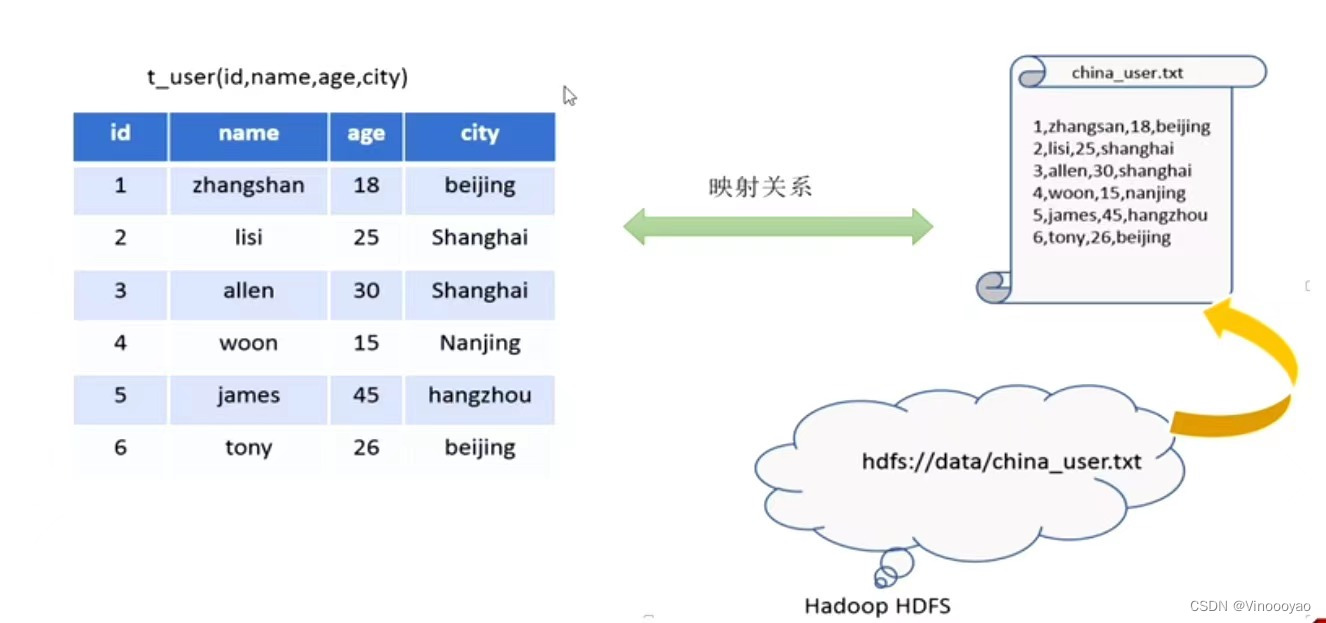 t_user(id,name,age,city)

| id | name | age | city |
|---|---|---|---|
| 1 | zhangshan | 18 | beijing |
| 2 | lisi | 25 | Shanghai |
| 3 | allen | 30 | Shanghai |
| 4 | woon | 15 | Nanjing |
| 5 | james | 45 | hangzhou |
| 6 | tony | 26 | beijing |

映射关系

china_user.txt

1,zhangsan,18,beijing
2,lisi,25,shanghai
3,allen,30,shanghai
4,woon,15,nanjing
5,james,45,hangzhou
6,tony,26,beijing

hdfs://data/china_user.txt

Hadoop HDFS

CSDN @Vinoooyao